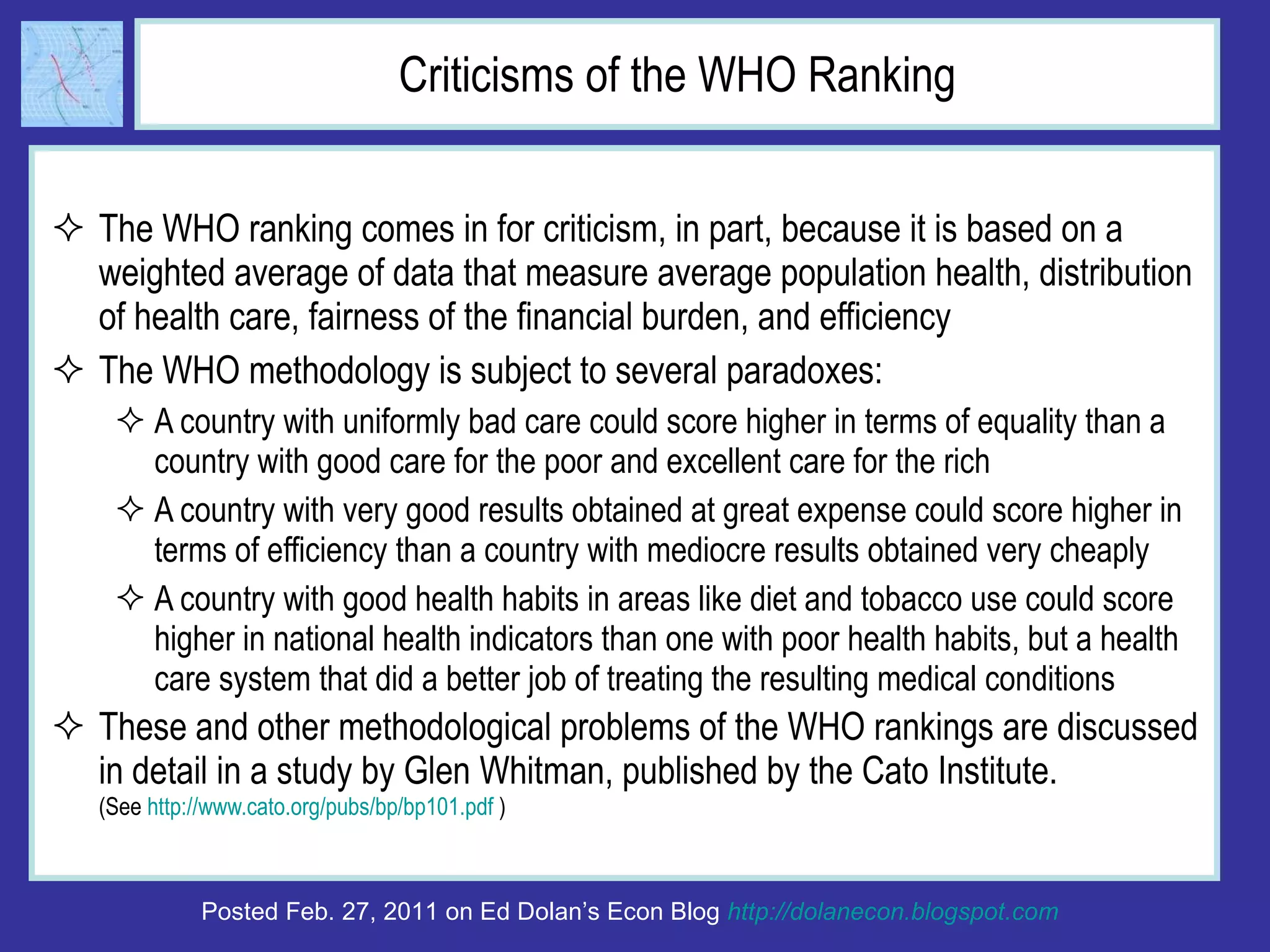 Criticisms of the WHO Ranking

✧ The WHO ranking comes in for criticism, in part, because it is based on a weighted average of data that measure average population health, distribution of health care, fairness of the financial burden, and efficiency

✧ The WHO methodology is subject to several paradoxes:

✧ A country with uniformly bad care could score higher in terms of equality than a country with good care for the poor and excellent care for the rich

✧ A country with very good results obtained at great expense could score higher in terms of efficiency than a country with mediocre results obtained very cheaply

✧ A country with good health habits in areas like diet and tobacco use could score higher in national health indicators than one with poor health habits, but a health care system that did a better job of treating the resulting medical conditions

✧ These and other methodological problems of the WHO rankings are discussed in detail in a study by Glen Whitman, published by the Cato Institute. (See http://www.cato.org/pubs/bp/bp101.pdf )

Posted Feb. 27, 2011 on Ed Dolan's Econ Blog http://dolanecon.blogspot.com